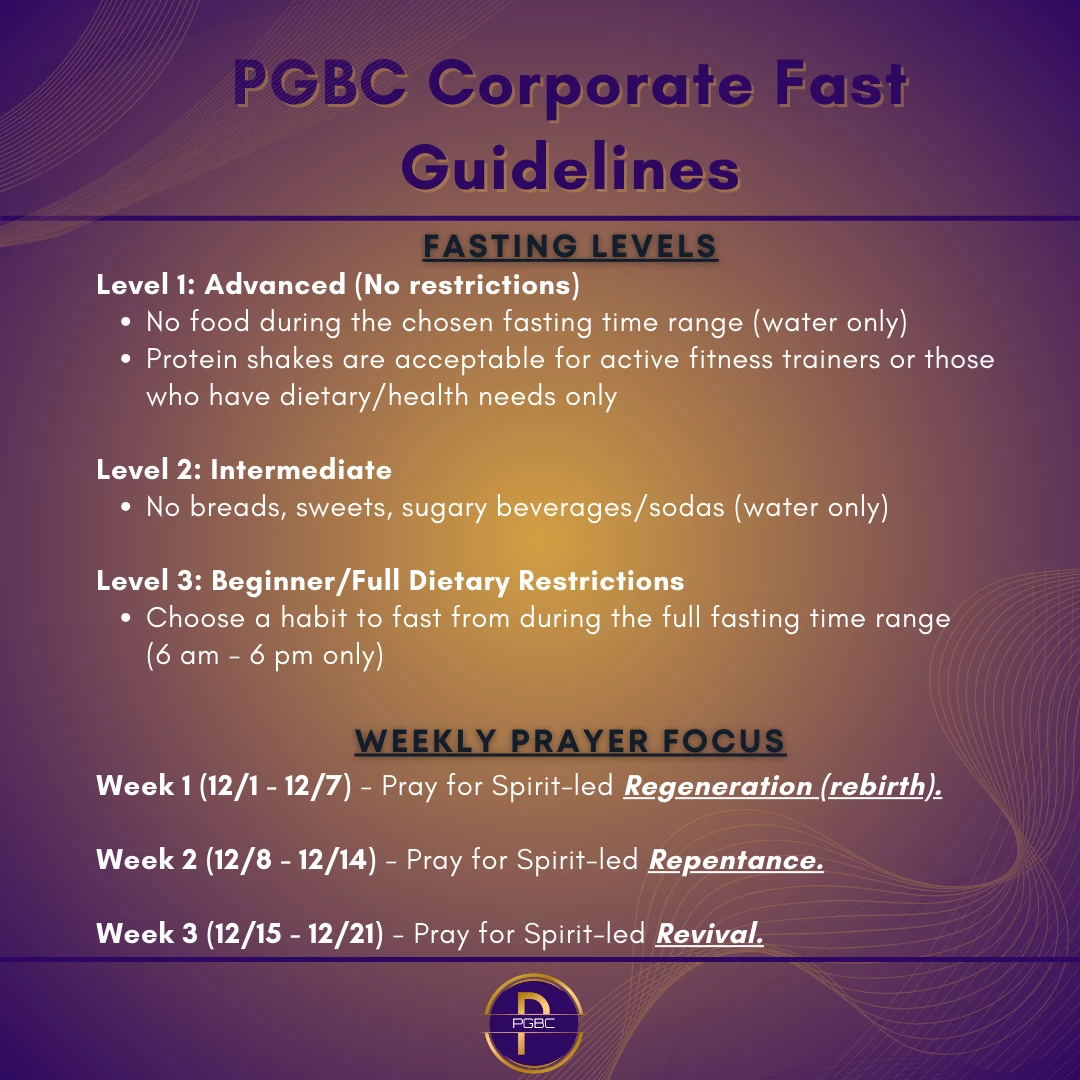 PGBC Corporate Fast Guidelines

FASTING LEVELS

Level 1: Advanced (No restrictions)
• No food during the chosen fasting time range (water only)
• Protein shakes are acceptable for active fitness trainers or those who have dietary/health needs only

Level 2: Intermediate
• No breads, sweets, sugary beverages/sodas (water only)

Level 3: Beginner/Full Dietary Restrictions
• Choose a habit to fast from during the full fasting time range (6 am - 6 pm only)

WEEKLY PRAYER FOCUS

Week 1 (12/1 - 12/7) - Pray for Spirit-led Regeneration (rebirth).

Week 2 (12/8 - 12/14) - Pray for Spirit-led Repentance.

Week 3 (12/15 - 12/21) - Pray for Spirit-led Revival.

P
PGBC